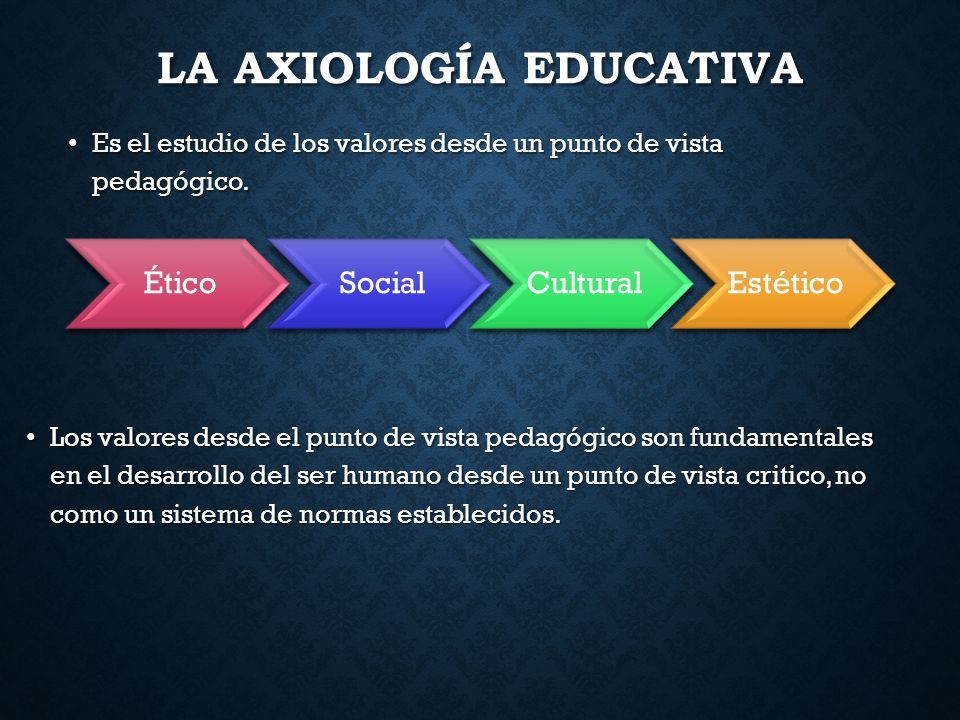 LA AXIOLOGÍA EDUCATIVA

• Es el estudio de los valores desde un punto de vista pedagógico.

Ético

Social

Cultural

Estético

• Los valores desde el punto de vista pedagógico son fundamentales en el desarrollo del ser humano desde un punto de vista critico, no como un sistema de normas establecidos.